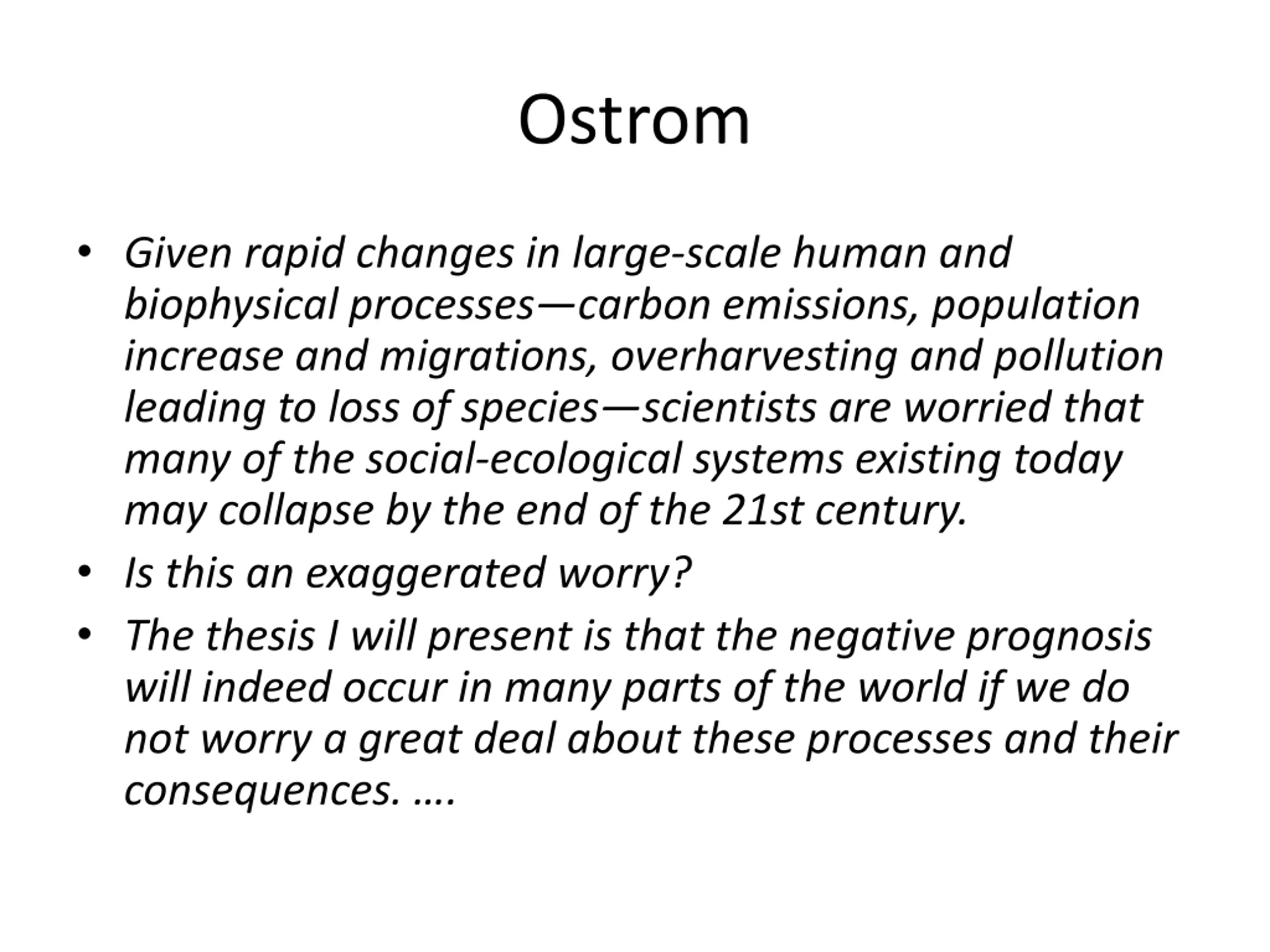 Ostrom

• Given rapid changes in large-scale human and biophysical processes—carbon emissions, population increase and migrations, overharvesting and pollution leading to loss of species—scientists are worried that many of the social-ecological systems existing today may collapse by the end of the 21st century.
• Is this an exaggerated worry?
• The thesis I will present is that the negative prognosis will indeed occur in many parts of the world if we do not worry a great deal about these processes and their consequences. ….